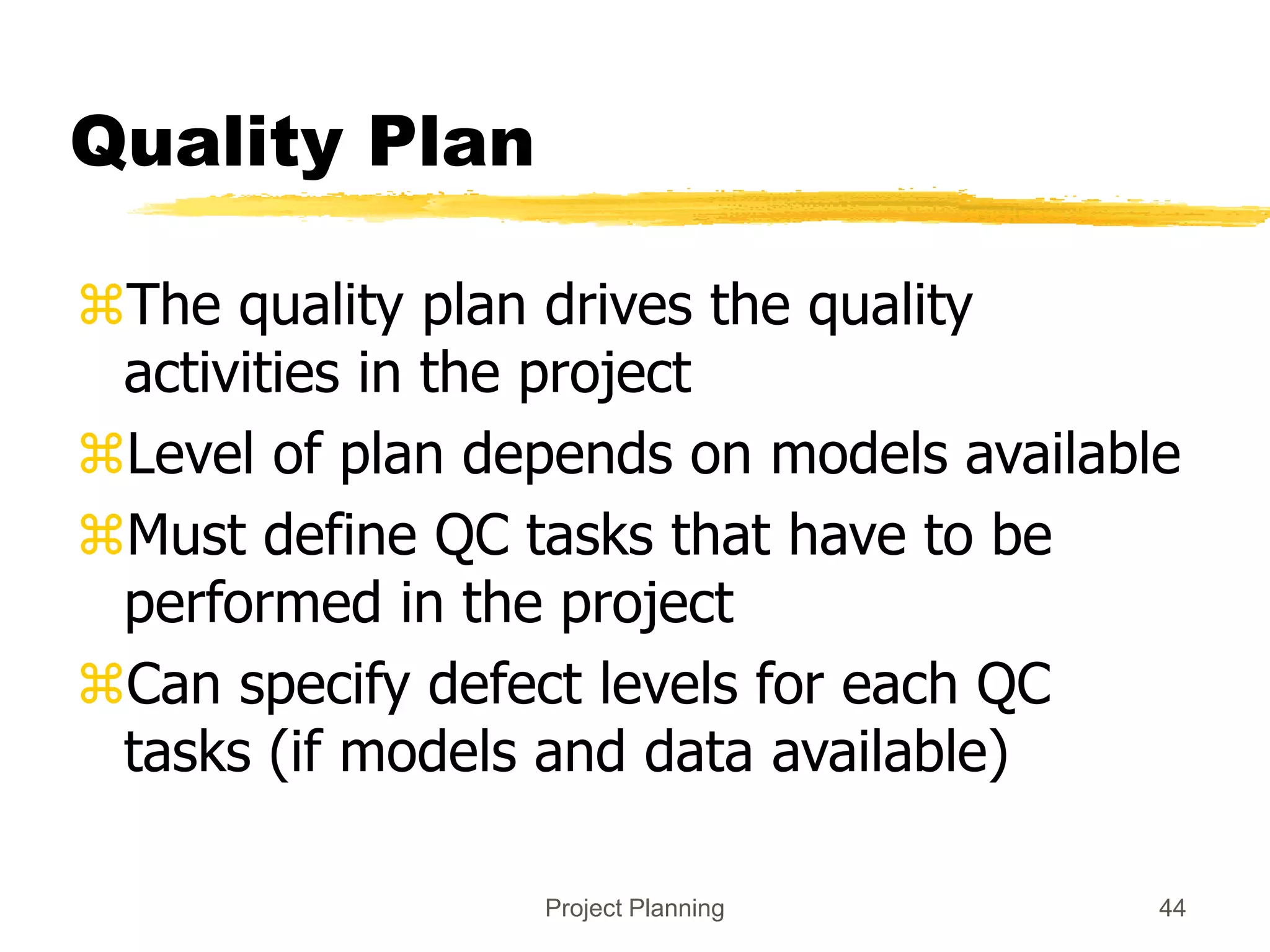 Quality Plan

⌘The quality plan drives the quality activities in the project

⌘Level of plan depends on models available

⌘Must define QC tasks that have to be performed in the project

⌘Can specify defect levels for each QC tasks (if models and data available)

Project Planning

44